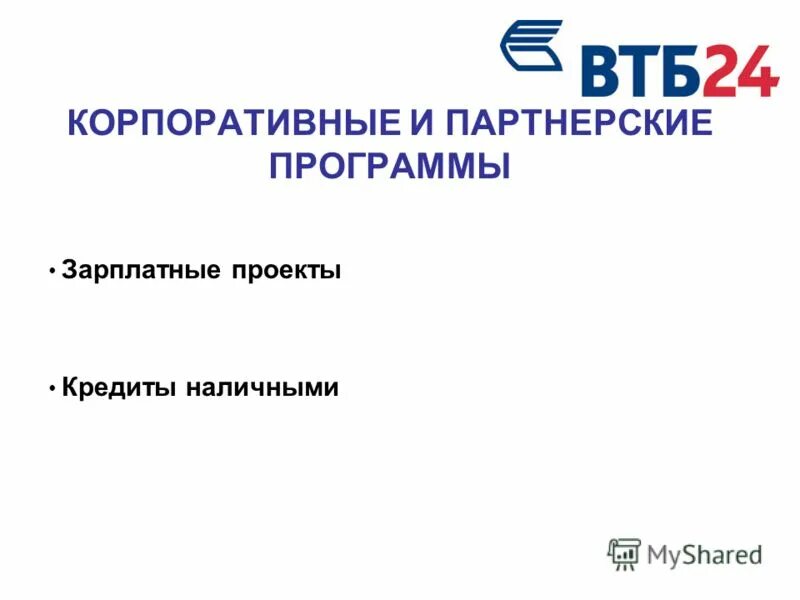 ВТБ24

КОРПОРАТИВНЫЕ И ПАРТНЕРСКИЕ ПРОГРАММЫ

• Зарплатные проекты

• Кредиты наличными

MyShared